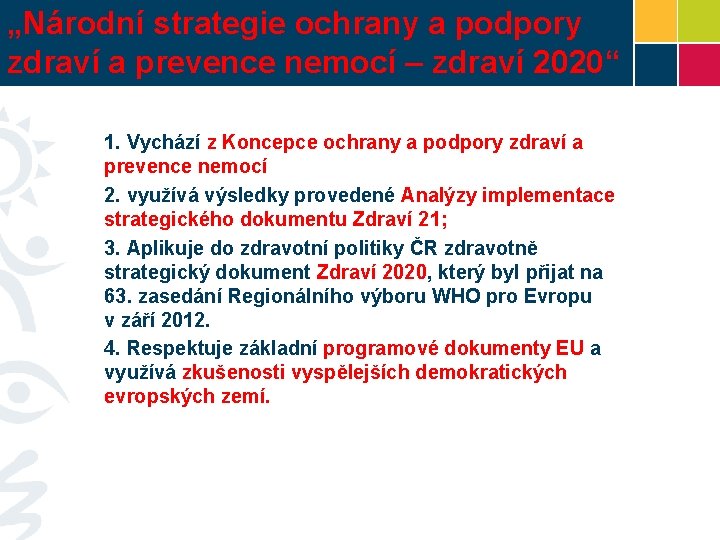 „Národní strategie ochrany a podpory zdraví a prevence nemocí – zdraví 2020“

1. Vychází z Koncepce ochrany a podpory zdraví a prevence nemocí

2. využívá výsledky provedené Analýzy implementace strategického dokumentu Zdraví 21;

3. Aplikuje do zdravotní politiky ČR zdravotně strategický dokument Zdraví 2020, který byl přijat na 63. zasedání Regionálního výboru WHO pro Evropu v září 2012.

4. Respektuje základní programové dokumenty EU a využívá zkušenosti vyspělejších demokratických evropských zemí.